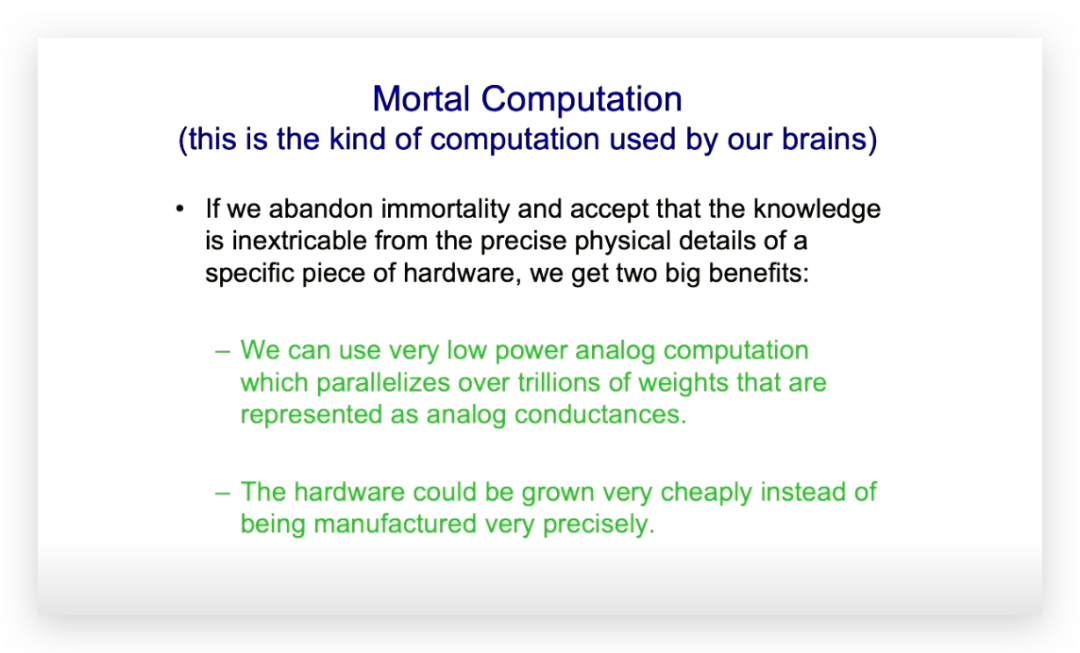 Mortal Computation
(this is the kind of computation used by our brains)

• If we abandon immortality and accept that the knowledge is inextricable from the precise physical details of a specific piece of hardware, we get two big benefits:

– We can use very low power analog computation which parallelizes over trillions of weights that are represented as analog conductances.

– The hardware could be grown very cheaply instead of being manufactured very precisely.